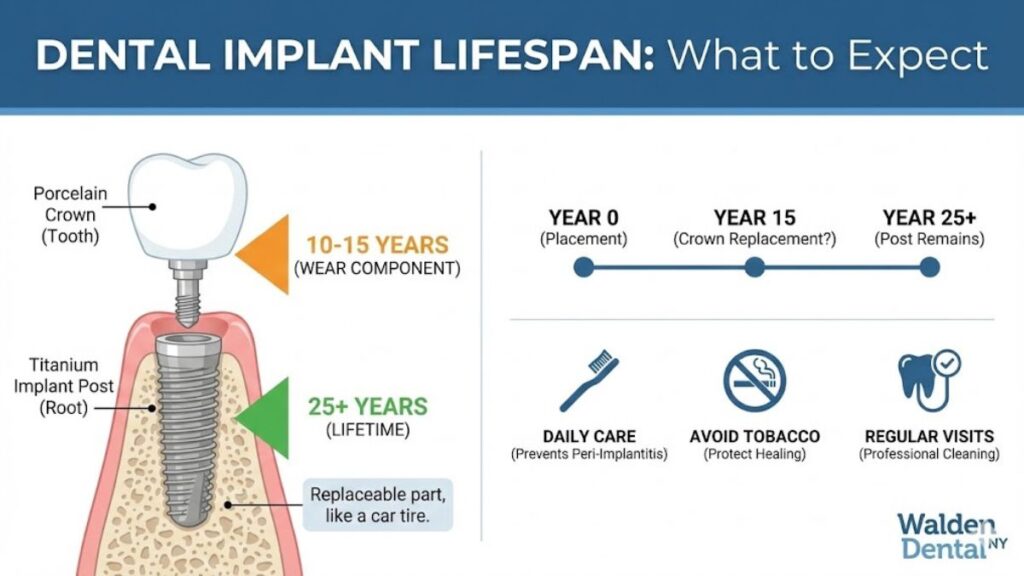 DENTAL IMPLANT LIFESPAN: What to Expect

Porcelain Crown (Tooth)

10-15 YEARS
(WEAR COMPONENT)

Titanium Implant Post (Root)

25+ YEARS
(LIFETIME)

Replaceable part, like a car tire.

YEAR 0
(Placement)

YEAR 15
(Crown Replacement?)

YEAR 25+
(Post Remains)

DAILY CARE
(Prevents Peri-Implantitis)

AVOID TOBACCO
(Protect Healing)

REGULAR VISITS
(Professional Cleaning)

Walden Dental NY